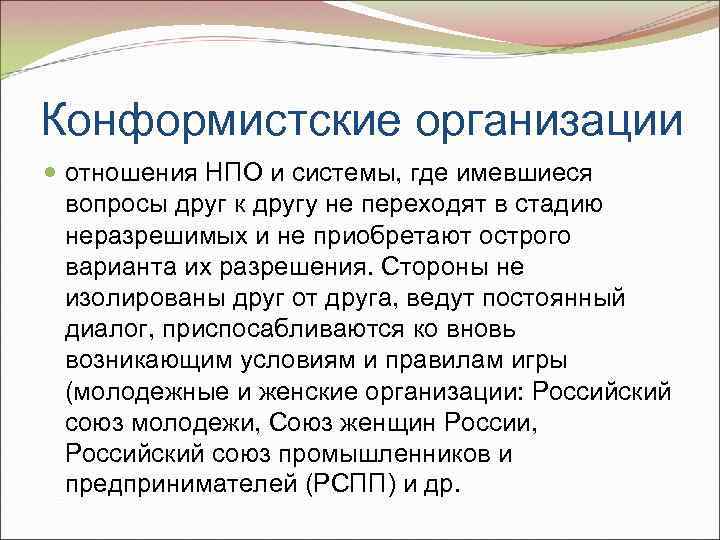 Конформистские организации

отношения НПО и системы, где имевшиеся вопросы друг к другу не переходят в стадию неразрешимых и не приобретают острого варианта их разрешения. Стороны не изолированы друг от друга, ведут постоянный диалог, приспосабливаются ко вновь возникающим условиям и правилам игры (молодежные и женские организации: Российский союз молодежи, Союз женщин России, Российский союз промышленников и предпринимателей (РСПП) и др.